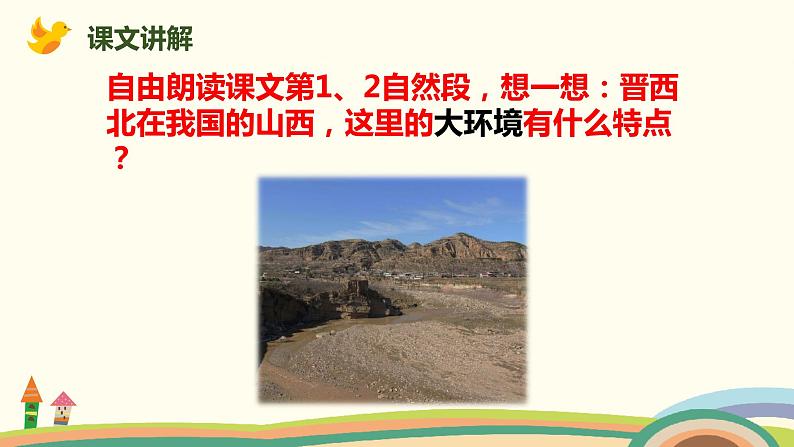 课文讲解

自由朗读课文第1、2自然段，想一想：晋西北在我国的山西，这里的大环境有什么特点？